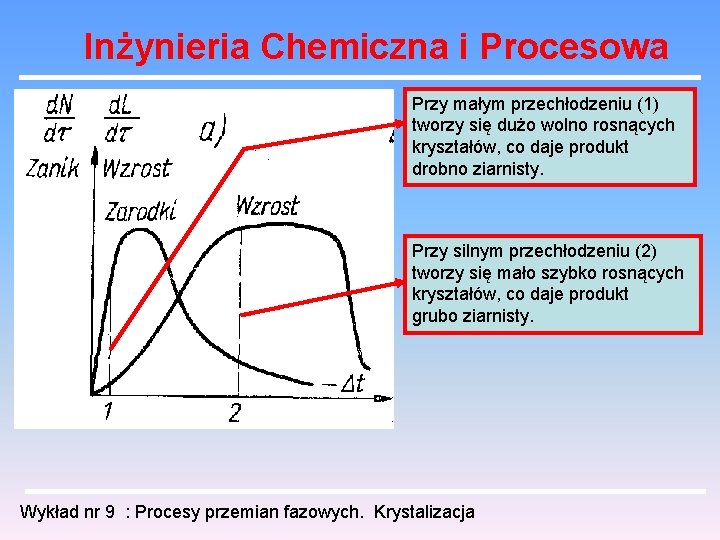 Inżynieria Chemiczna i Procesowa

$\frac{dN}{d\tau}$ $\frac{dL}{d\tau}$ a)

Zanik Wzrost

Zarodki

Wzrost

$-\Delta t$

1

2

Przy małym przechłodzeniu (1) tworzy się dużo wolno rosnących kryształów, co daje produkt drobno ziarnisty.

Przy silnym przechłodzeniu (2) tworzy się mało szybko rosnących kryształów, co daje produkt grubo ziarnisty.

Wykład nr 9 : Procesy przemian fazowych. Krystalizacja